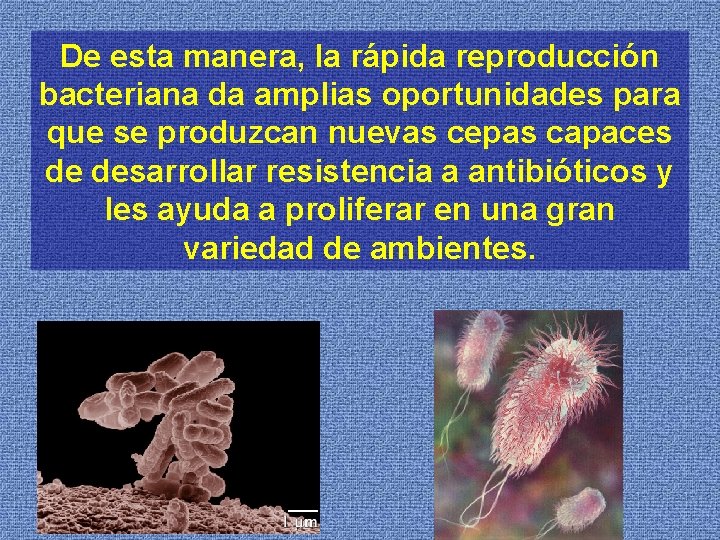 De esta manera, la rápida reproducción bacteriana da amplias oportunidades para que se produzcan nuevas cepas capaces de desarrollar resistencia a antibióticos y les ayuda a proliferar en una gran variedad de ambientes.

1 µm